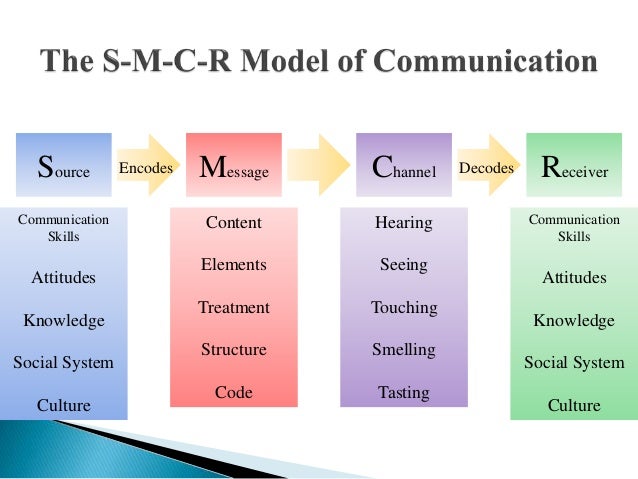 The S-M-C-R Model of Communication

Source

Encodes

Message

Channel

Decodes

Receiver

Communication Skills

Attitudes

Knowledge

Social System

Culture

Content

Elements

Treatment

Structure

Code

Hearing

Seeing

Touching

Smelling

Tasting

Communication Skills

Attitudes

Knowledge

Social System

Culture